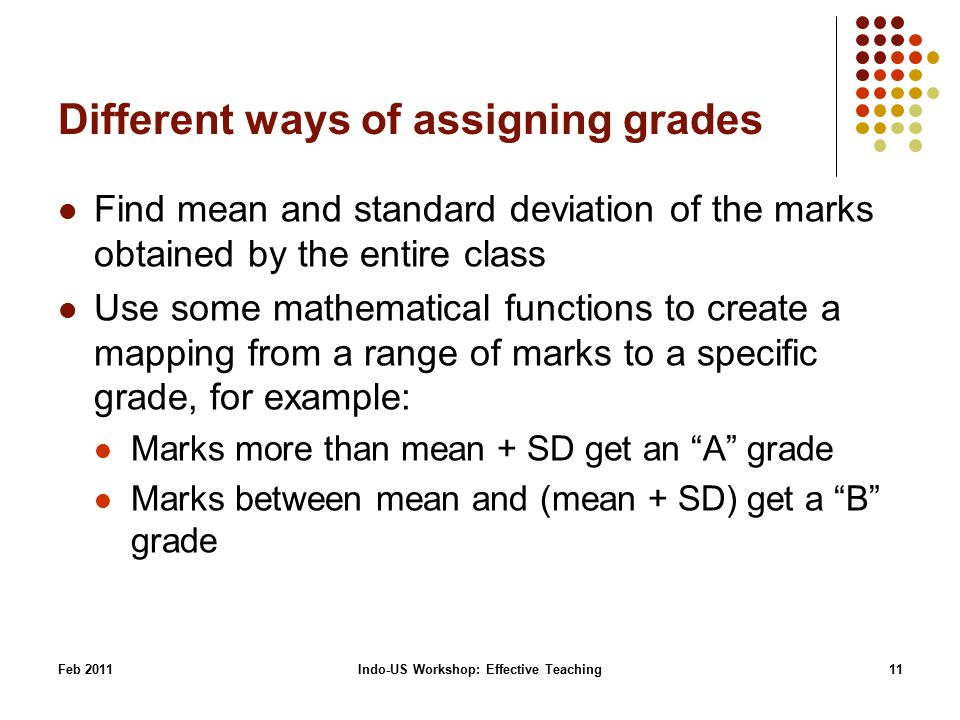 Different ways of assigning grades

- Find mean and standard deviation of the marks obtained by the entire class
- Use some mathematical functions to create a mapping from a range of marks to a specific grade, for example:
  - Marks more than mean + SD get an “A” grade
  - Marks between mean and (mean + SD) get a “B” grade

Feb 2011

Indo-US Workshop: Effective Teaching

11